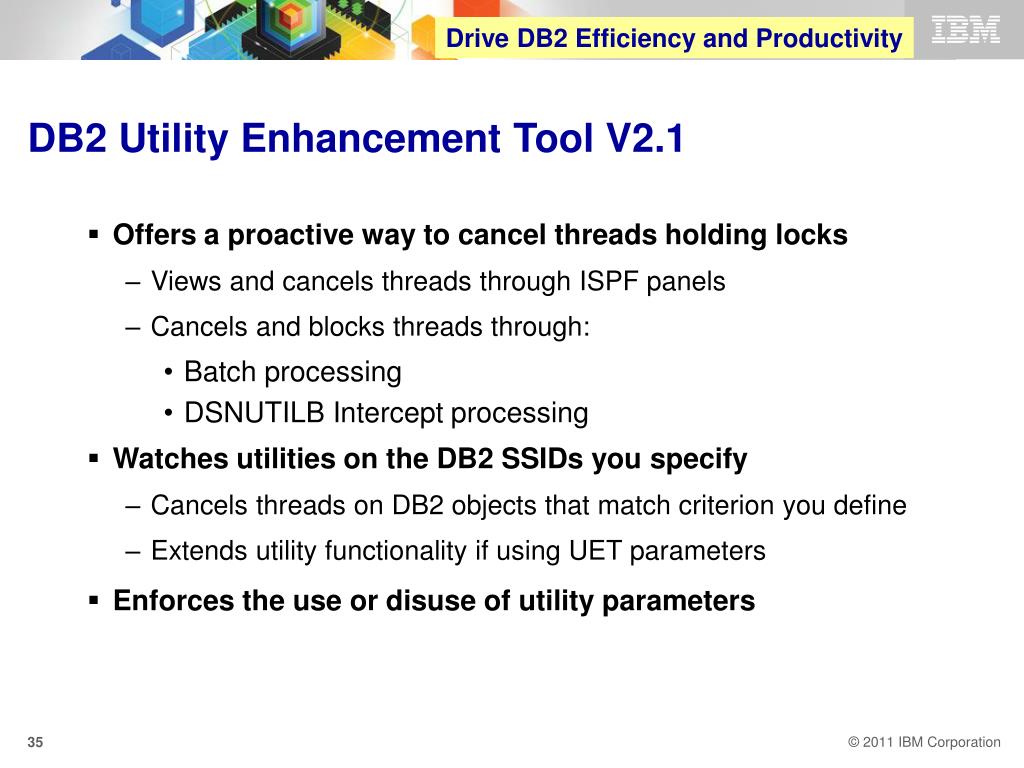 Drive DB2 Efficiency and Productivity

IBM

DB2 Utility Enhancement Tool V2.1

▪ Offers a proactive way to cancel threads holding locks

– Views and cancels threads through ISPF panels

– Cancels and blocks threads through:

• Batch processing

• DSNUTILB Intercept processing

▪ Watches utilities on the DB2 SSIDs you specify

– Cancels threads on DB2 objects that match criterion you define

– Extends utility functionality if using UET parameters

▪ Enforces the use or disuse of utility parameters

35

© 2011 IBM Corporation